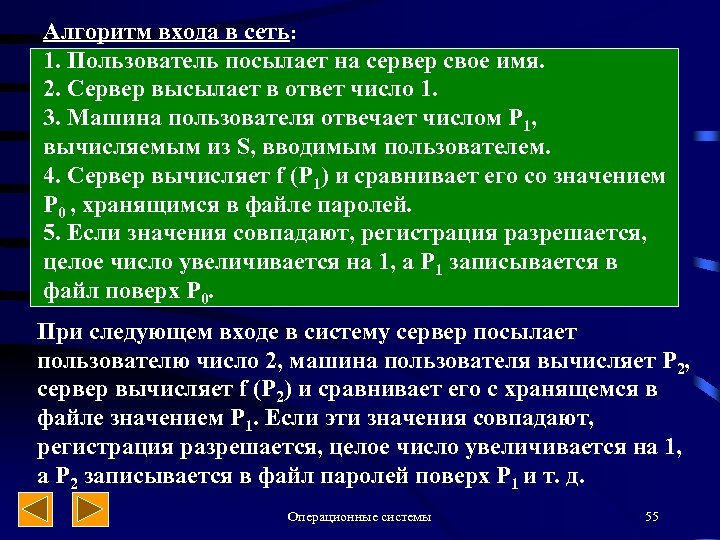 Алгоритм входа в сеть:

1. Пользователь посылает на сервер свое имя.
2. Сервер высылает в ответ число 1.
3. Машина пользователя отвечает числом $P_1$, вычисляемым из S, вводимым пользователем.
4. Сервер вычисляет f ($P_1$) и сравнивает его со значением $P_0$ , хранящимся в файле паролей.
5. Если значения совпадают, регистрация разрешается, целое число увеличивается на 1, а $P_1$ записывается в файл поверх $P_0$.

При следующем входе в систему сервер посылает пользователю число 2, машина пользователя вычисляет $P_2$, сервер вычисляет f ($P_2$) и сравнивает его с хранящемся в файле значением $P_1$. Если эти значения совпадают, регистрация разрешается, целое число увеличивается на 1, а $P_2$ записывается в файл паролей поверх $P_1$ и т. д.

Операционные системы

55